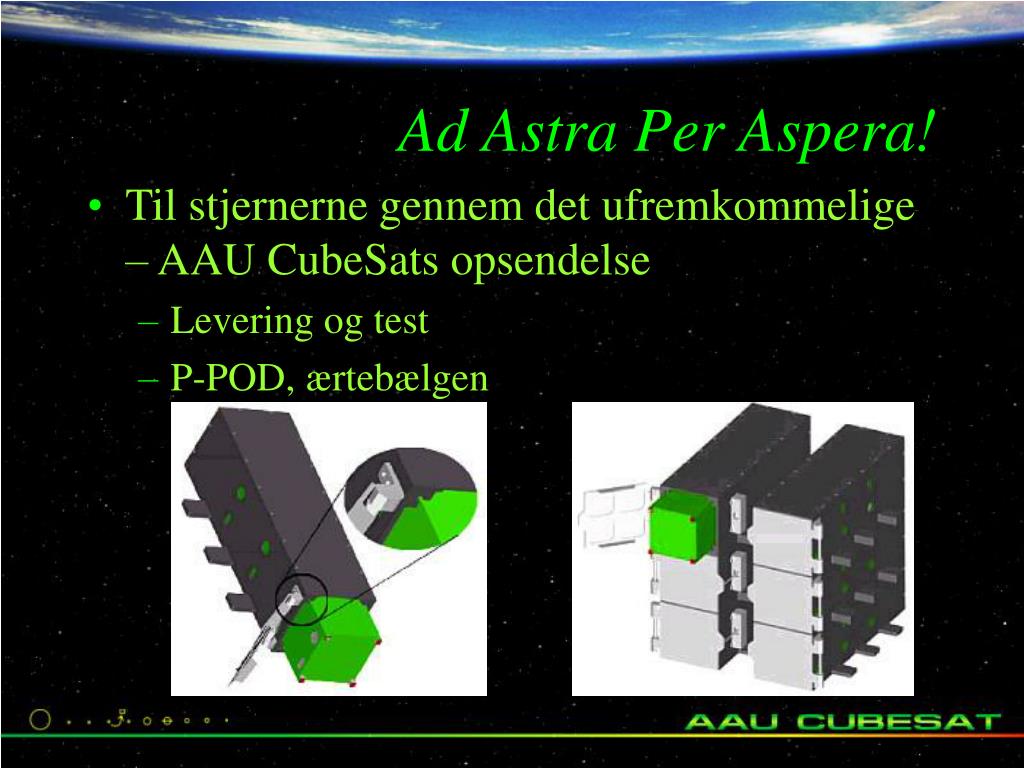 Ad Astra Per Aspera!

• Til stjernerne gennem det ufremkommelige – AAU CubeSats opsendelse

– Levering og test

– P-POD, ærtebælgen

AAU CUBESAT